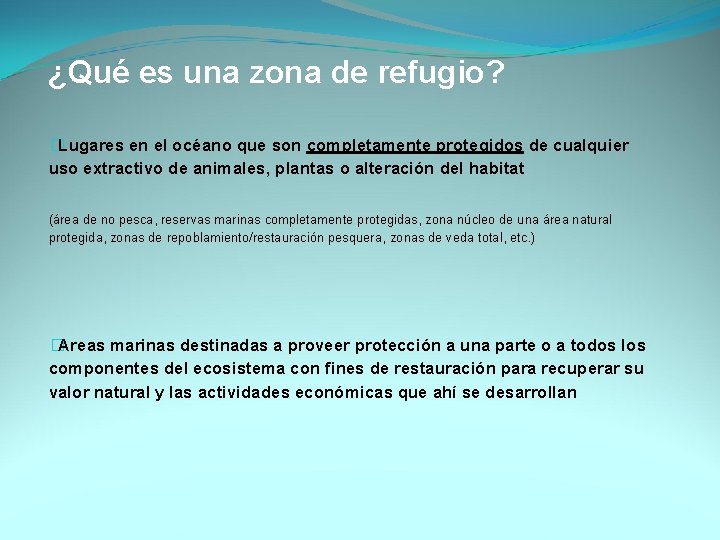 ¿Qué es una zona de refugio?

Lugares en el océano que son completamente protegidos de cualquier uso extractivo de animales, plantas o alteración del habitat

(área de no pesca, reservas marinas completamente protegidas, zona núcleo de una área natural protegida, zonas de repoblamiento/restauración pesquera, zonas de veda total, etc.)

Areas marinas destinadas a proveer protección a una parte o a todos los componentes del ecosistema con fines de restauración para recuperar su valor natural y las actividades económicas que ahí se desarrollan